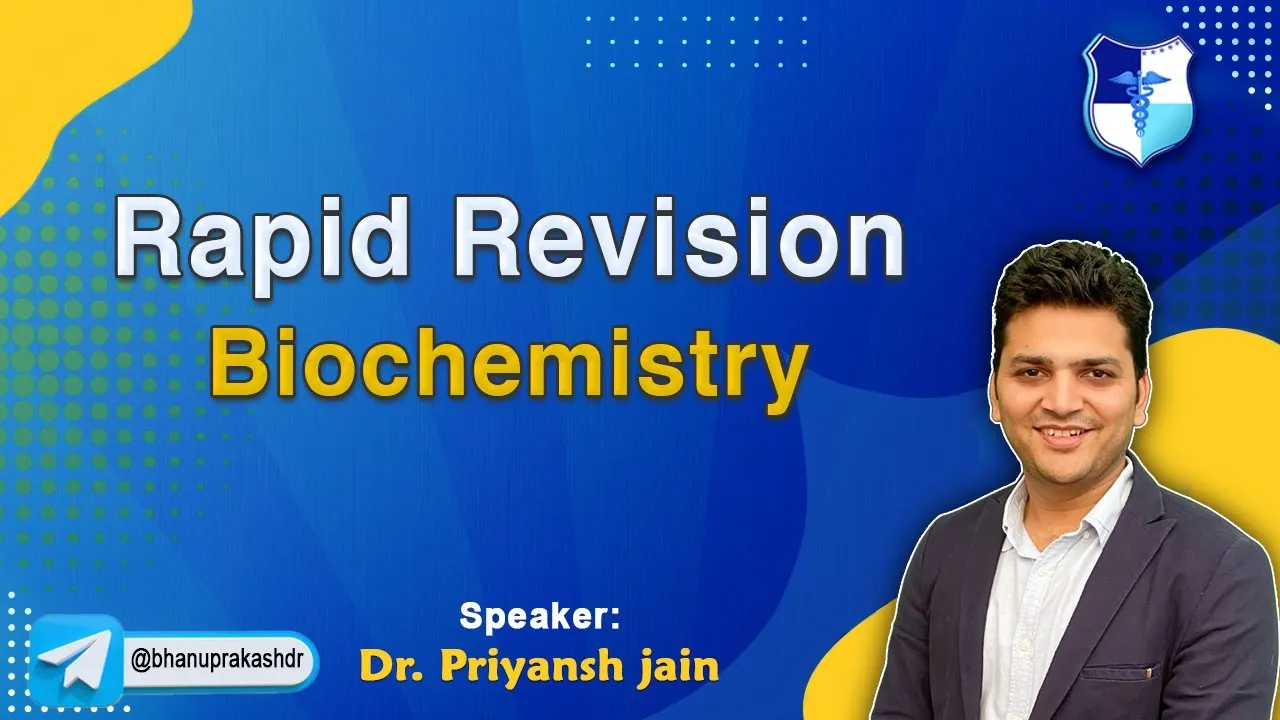 Rapid Revision
Biochemistry

Speaker:
Dr. Priyansh jain

@bhanuprakashdr